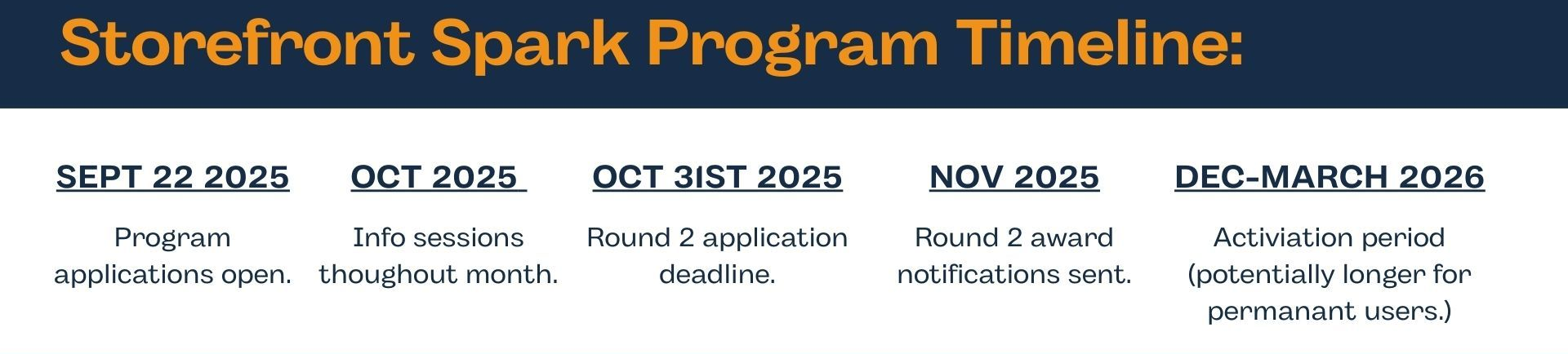 Storefront Spark Program Timeline:

SEPT 22 2025

Program applications open.

OCT 2025

Info sessions thoughout month.

OCT 31ST 2025

Round 2 application deadline.

NOV 2025

Round 2 award notifications sent.

DEC-MARCH 2026

Activiation period (potentially longer for permanant users.)